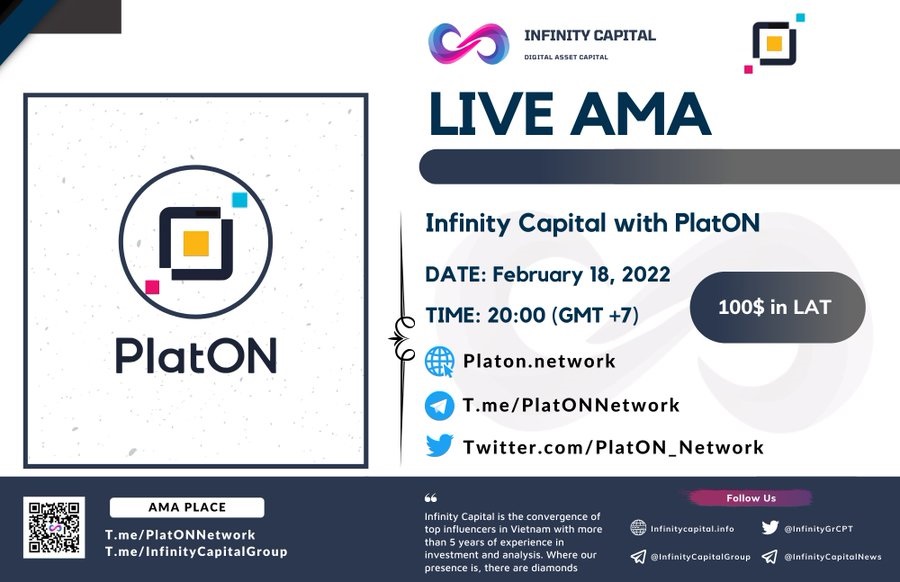 INFINITY CAPITAL
DIGITAL ASSET CAPITAL

LIVE AMA

PlatON

Infinity Capital with PlatON

DATE: February 18, 2022

TIME: 20:00 (GMT +7)

100$ in LAT

Platon.network

T.me/PlatONNetwork

Twitter.com/PlatON_Network

AMA PLACE

T.me/PlatONNetwork
T.me/InfinityCapitalGroup

Infinity Capital is the convergence of top influencers in Vietnam with more than 5 years of experience in investment and analysis. Where our presence is, there are diamonds

Follow Us

Infinitycapital.info

@InfinityGrCPT

@InfinityCapitalGroup

@InfinityCapitalNews